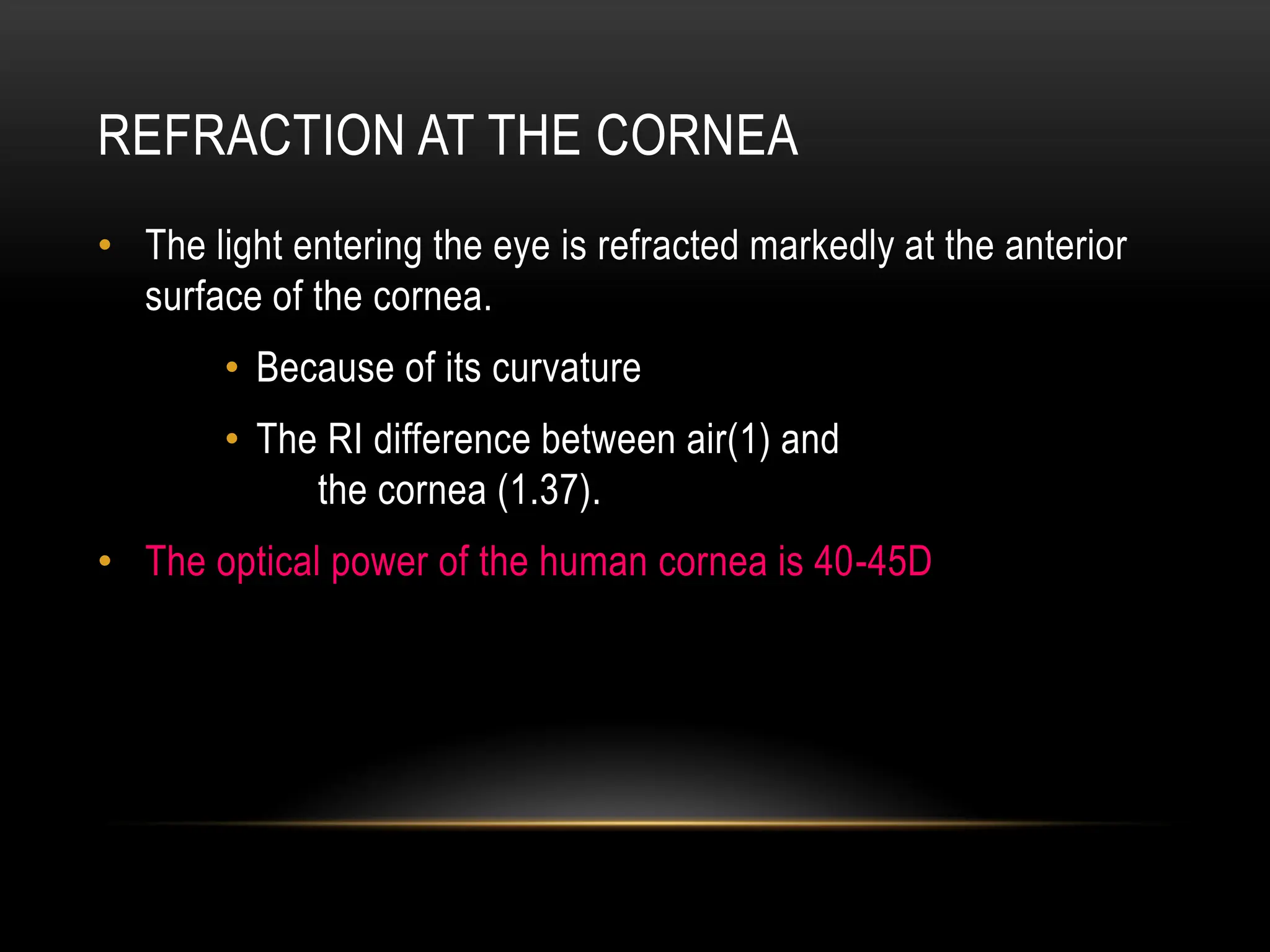 REFRACTION AT THE CORNEA

• The light entering the eye is refracted markedly at the anterior surface of the cornea.

• Because of its curvature

• The RI difference between air(1) and the cornea (1.37).

• The optical power of the human cornea is 40-45D